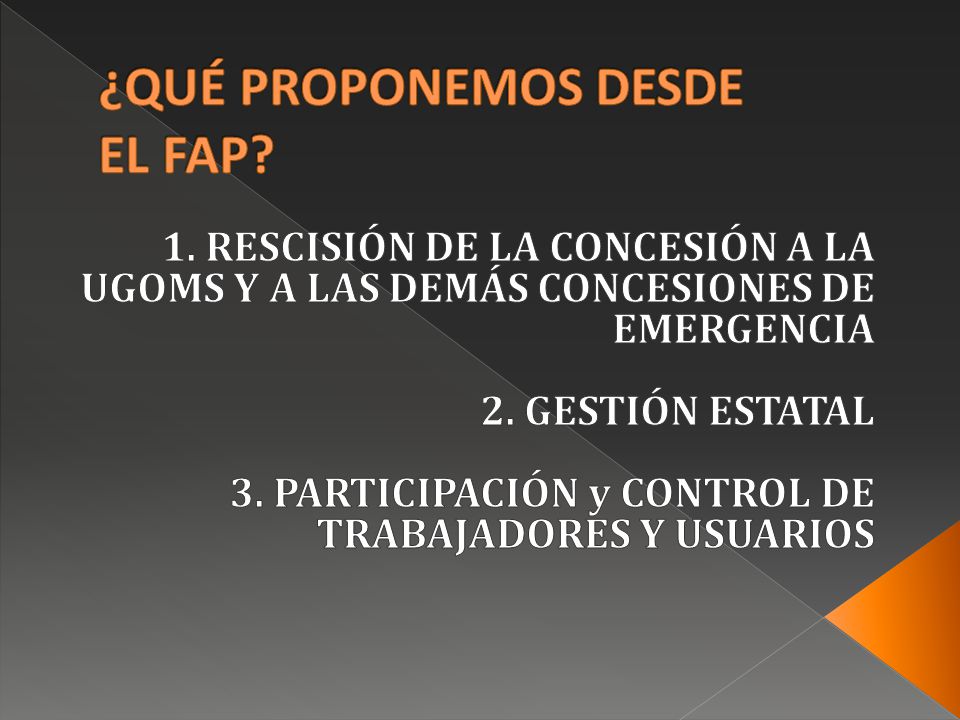 ¿QUÉ PROPONEMOS DESDE EL FAP?

1. RESCISIÓN DE LA CONCESIÓN A LA UGOMS Y A LAS DEMÁS CONCESIONES DE EMERGENCIA

2. GESTIÓN ESTATAL

3. PARTICIPACIÓN y CONTROL DE TRABAJADORES Y USUARIOS